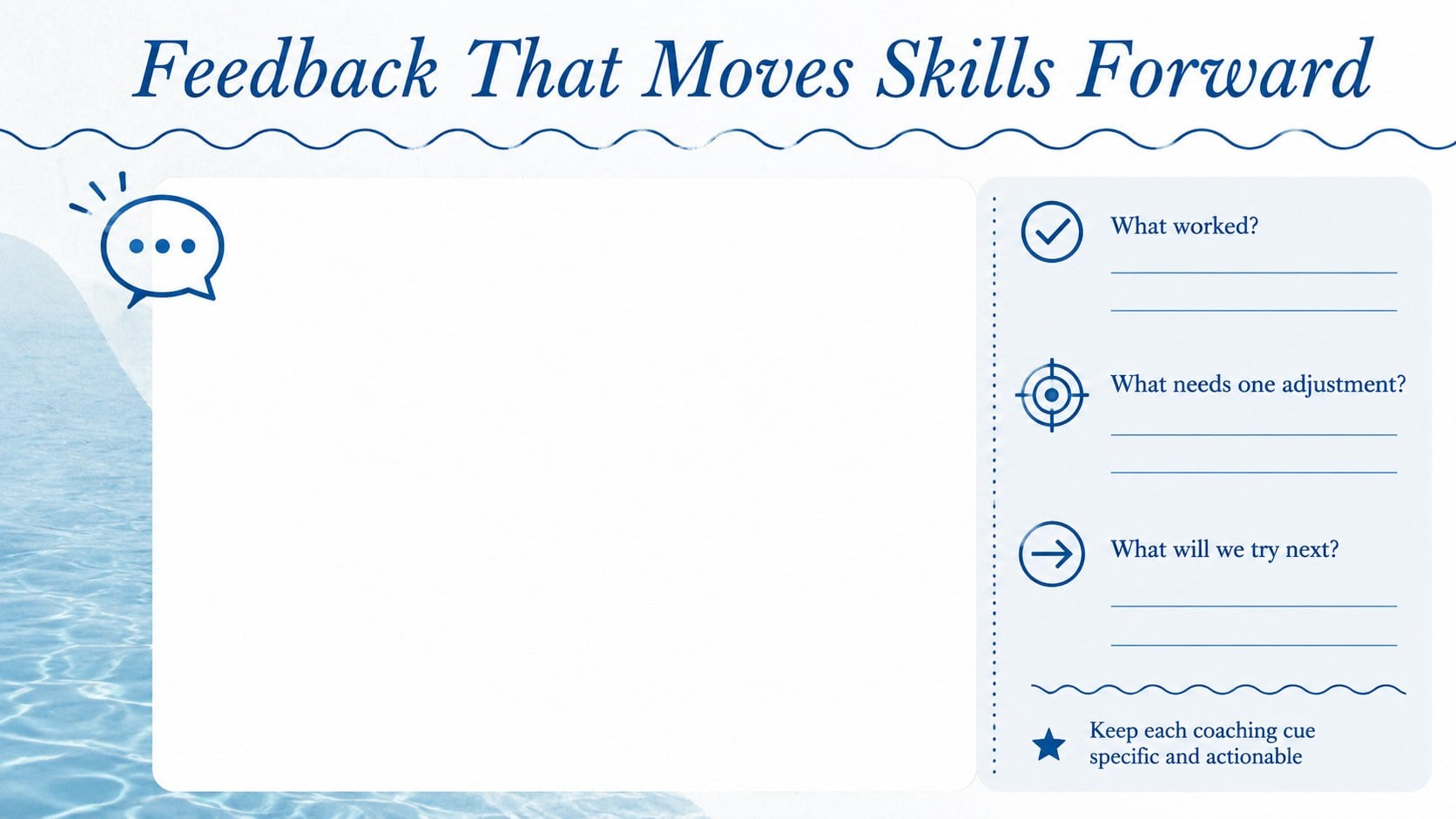 Feedback That Moves Skills Forward

What worked?

____

____

What needs one adjustment?

____

____

What will we try next?

____

____

Keep each coaching cue specific and actionable